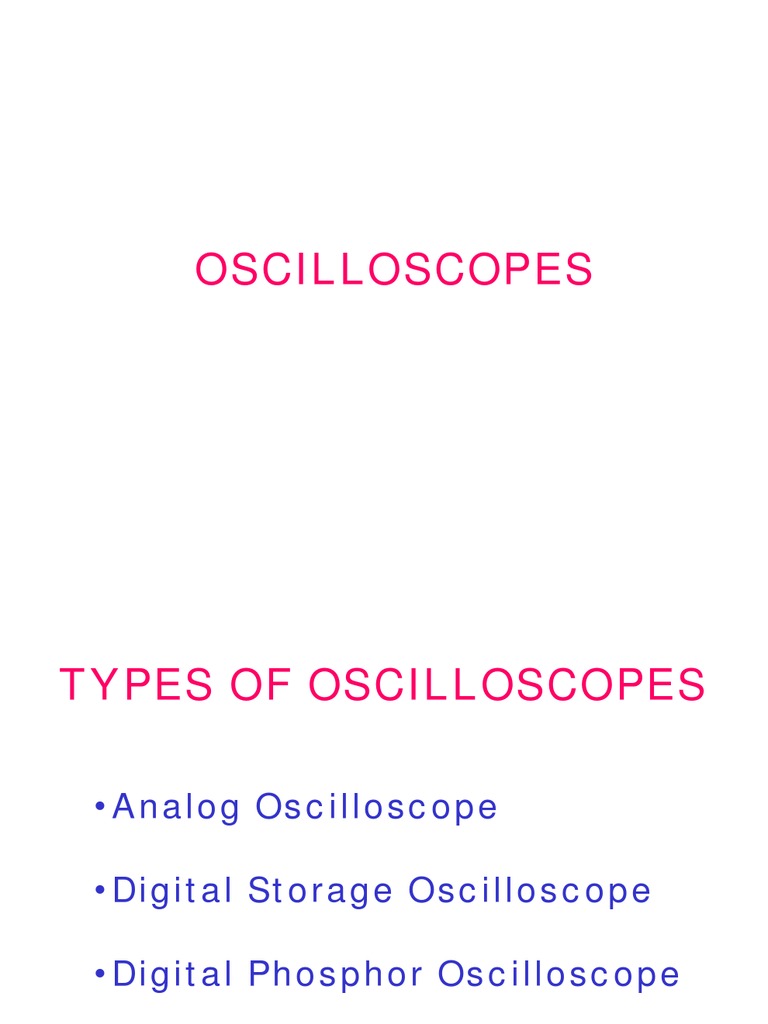 OSCILLOSCOPES

TYPES OF OSCILLOSCOPES

•Analog Oscilloscope

•Digital Storage Oscilloscope

•Digital Phosphor Oscilloscope